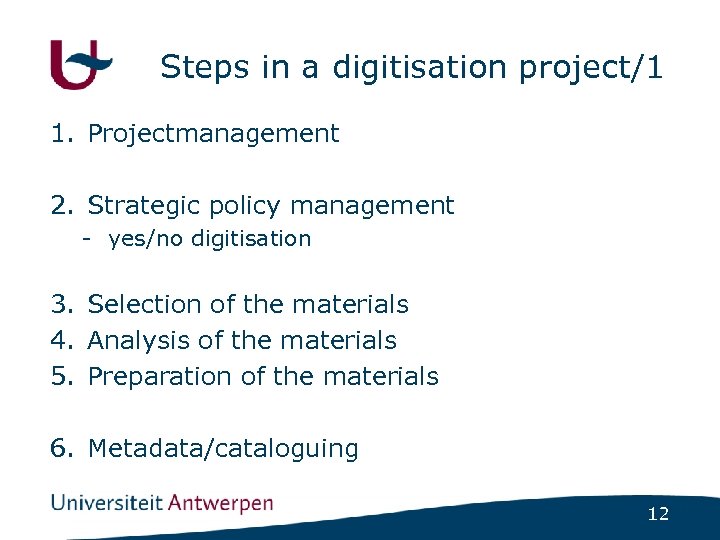 Steps in a digitisation project/1

1. Projectmanagement

2. Strategic policy management
- yes/no digitisation

3. Selection of the materials
4. Analysis of the materials
5. Preparation of the materials

6. Metadata/cataloguing

Universiteit Antwerpen

12